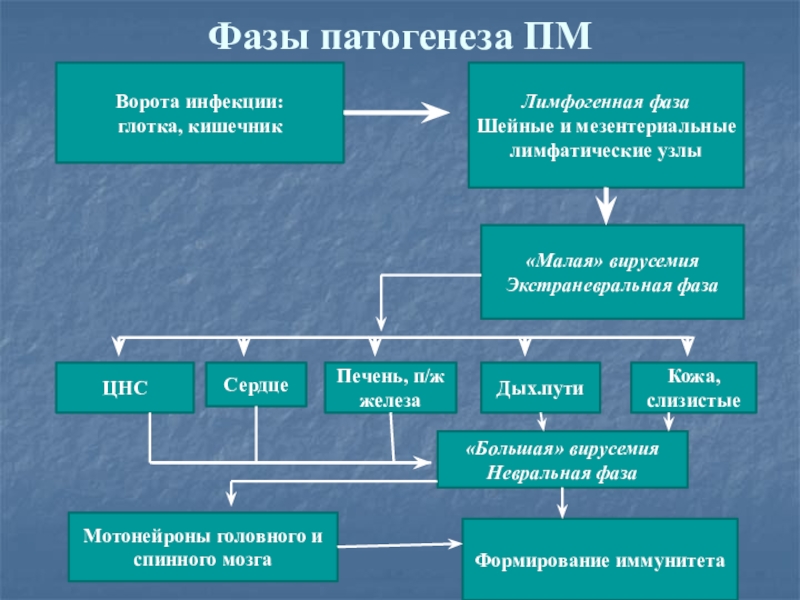 Фазы патогенеза ПМ

Ворота инфекции: глотка, кишечник

Лимфогенная фаза
Шейные и мезентериальные лимфатические узлы

«Малая» вирусемия
Экстраневральная фаза

ЦНС

Сердце

Печень, п/ж железа

Дых.пути

Кожа, слизистые

«Большая» вирусемия
Невральная фаза

Мотонейроны головного и спинного мозга

Формирование иммунитета